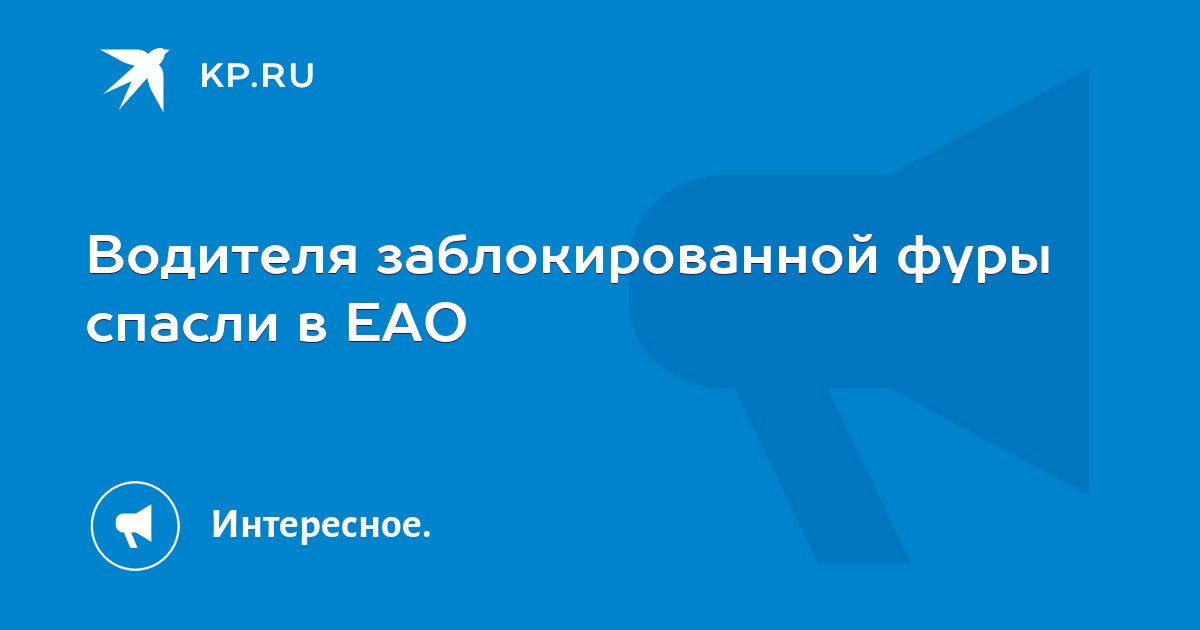 KP.RU

Водителя заблокированной фуры спасли в ЕАО

Интересное.